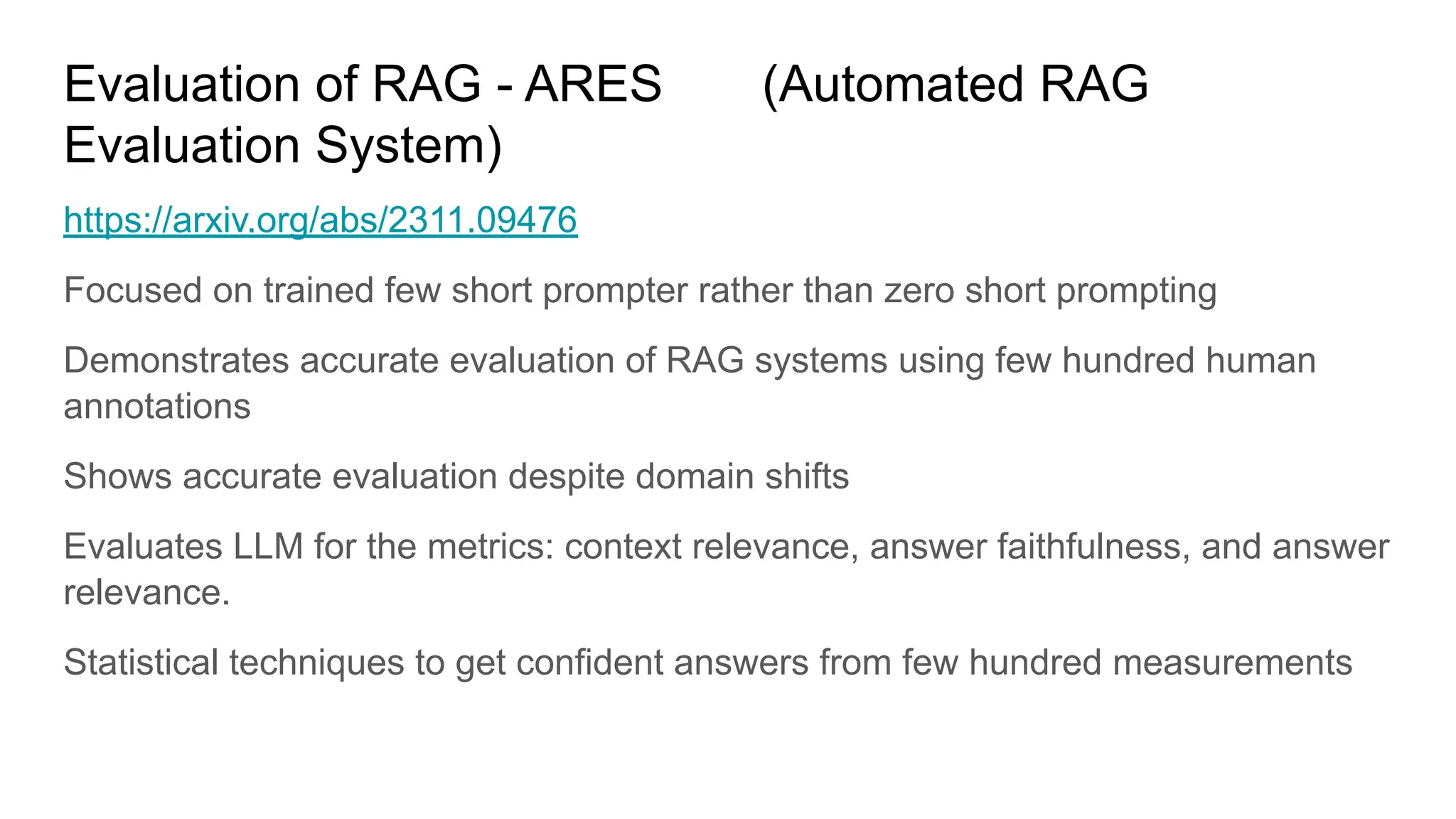 Evaluation of RAG - ARES (Automated RAG Evaluation System)

https://arxiv.org/abs/2311.09476

Focused on trained few short prompter rather than zero short prompting

Demonstrates accurate evaluation of RAG systems using few hundred human annotations

Shows accurate evaluation despite domain shifts

Evaluates LLM for the metrics: context relevance, answer faithfulness, and answer relevance.

Statistical techniques to get confident answers from few hundred measurements